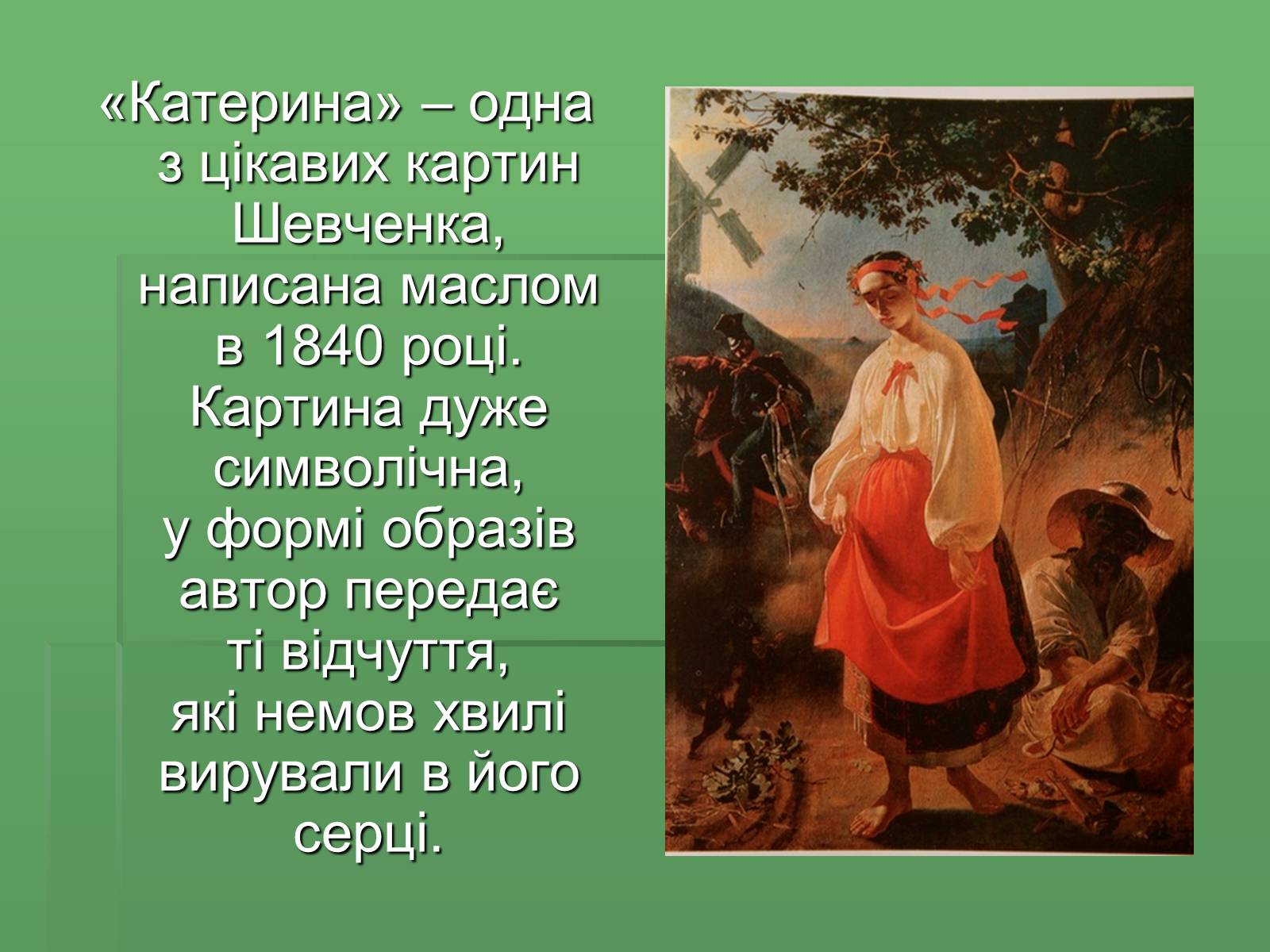 «Катерина» – одна з цікавих картин Шевченка, написана маслом в 1840 році. Картина дуже символічна, у формі образів автор передає ті відчуття, які немов хвилі вирували в його серці.